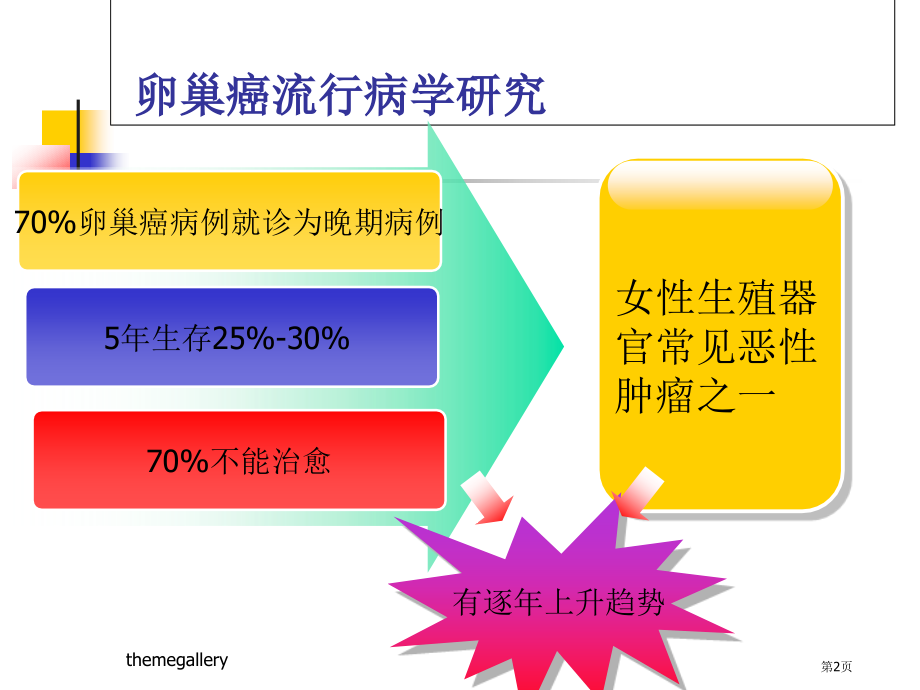 卵巢癌流行病学研究

70%卵巢癌病例就诊为晚期病例

5年生存25%-30%

70%不能治愈

女性生殖器官常见恶性肿瘤之一

有逐年上升趋势

themegallery

第2页